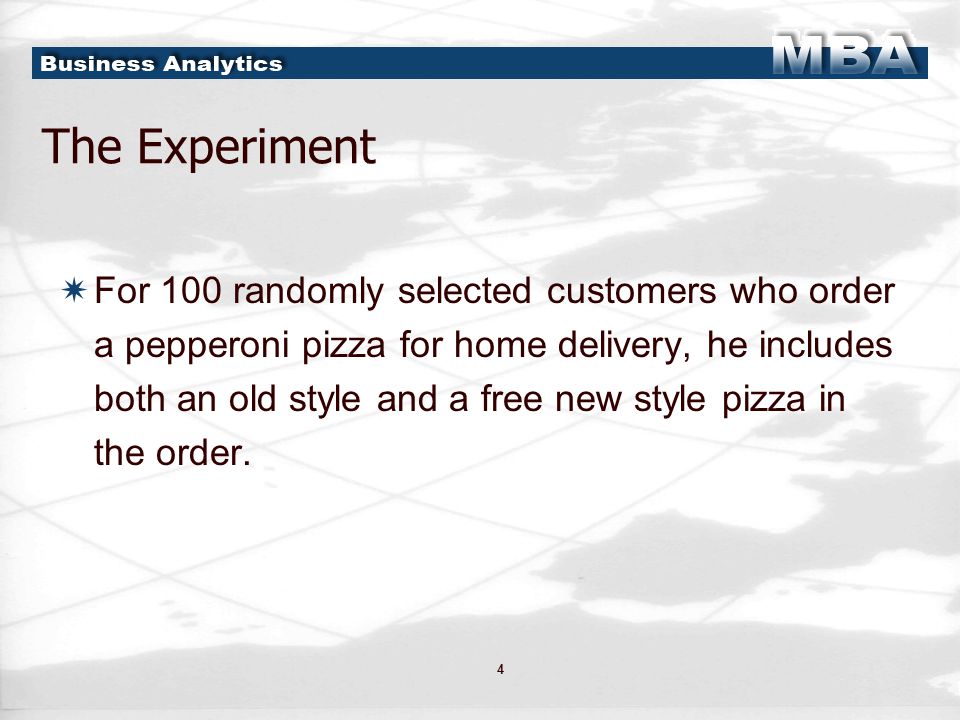 Business Analytics

MBA

The Experiment

For 100 randomly selected customers who order a pepperoni pizza for home delivery, he includes both an old style and a free new style pizza in the order.

4